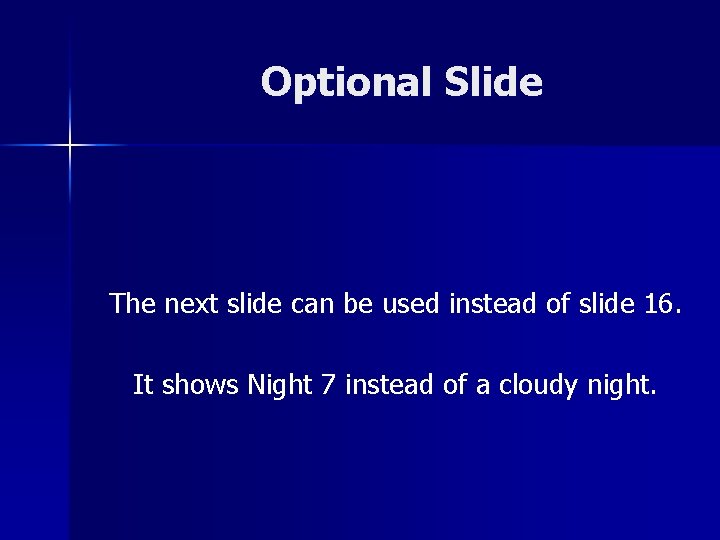 Optional Slide

The next slide can be used instead of slide 16.

It shows Night 7 instead of a cloudy night.